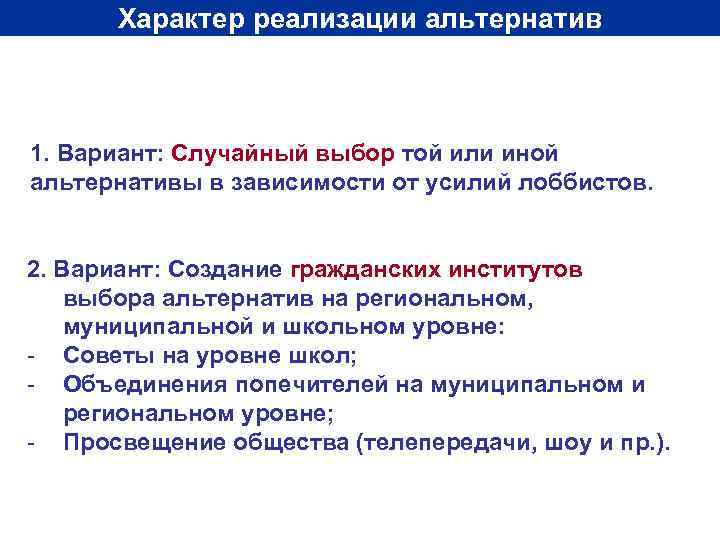 Характер реализации альтернатив

1. Вариант: Случайный выбор той или иной альтернативы в зависимости от усилий лоббистов.

2. Вариант: Создание гражданских институтов выбора альтернатив на региональном, муниципальной и школьном уровне:
- Советы на уровне школ;
- Объединения попечителей на муниципальном и региональном уровне;
- Просвещение общества (телепередачи, шоу и пр.).